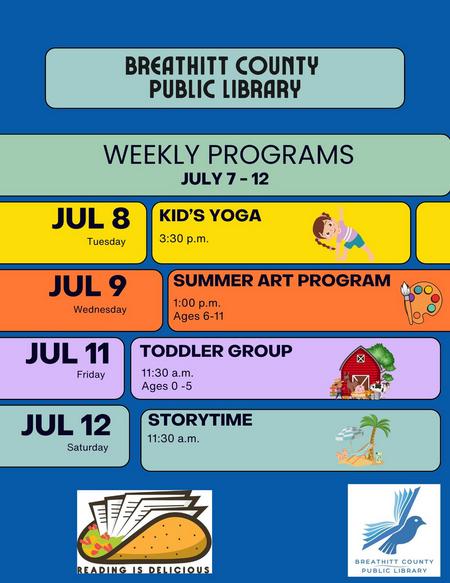 BREATHITT COUNTY PUBLIC LIBRARY

WEEKLY PROGRAMS
JULY 7 - 12

JUL 8
Tuesday

KID'S YOGA
3:30 p.m.

JUL 9
Wednesday

SUMMER ART PROGRAM
1:00 p.m.
Ages 6-11

JUL 11
Friday

TODDLER GROUP
11:30 a.m.
Ages 0 -5

JUL 12
Saturday

STORYTIME
11:30 a.m.

READING IS DELICIOUS

BREATHITT COUNTY PUBLIC LIBRARY